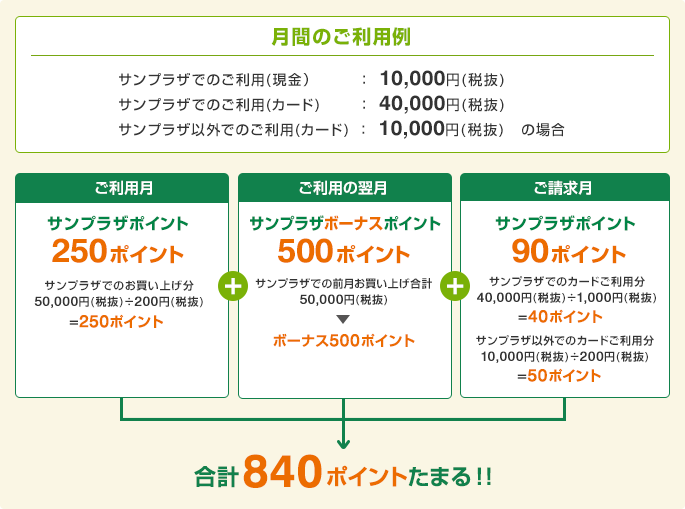 月間のご利用例

サンプラザでのご利用(現金) : 10,000円(税抜)
サンプラザでのご利用(カード) : 40,000円(税抜)
サンプラザ以外でのご利用(カード) : 10,000円(税抜) の場合

ご利用月

サンプラザポイント
250ポイント

サンプラザでのお買い上げ分
50,000円(税抜)÷200円(税抜)
=250ポイント

+

ご利用の翌月

サンプラザボーナスポイント
500ポイント

サンプラザでの前月お買い上げ合計
50,000円(税抜)
▼
ボーナス500ポイント

+

ご請求月

サンプラザポイント
90ポイント

サンプラザでのカードご利用分
40,000円(税抜)÷1,000円(税抜)
=40ポイント

サンプラザ以外でのカードご利用分
10,000円(税抜)÷200円(税抜)
=50ポイント

合計840ポイントたまる!!